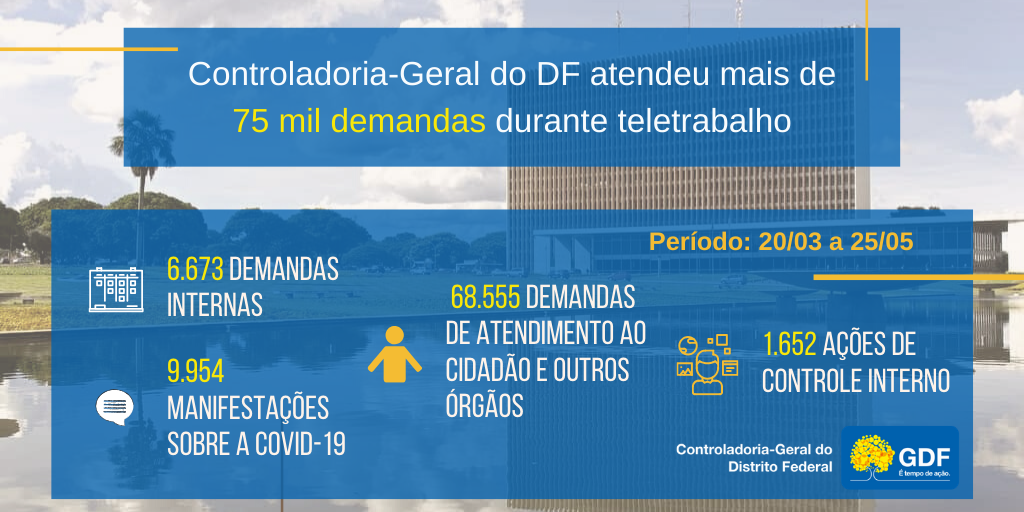 Controladoria-Geral do DF atendeu mais de 75 mil demandas durante teletrabalho

Período: 20/03 a 25/05

6.673 DEMANDAS INTERNAS

9.954 MANIFESTAÇÕES SOBRE A COVID-19

68.555 DEMANDAS DE ATENDIMENTO AO CIDADÃO E OUTROS ÓRGÃOS

1.652 AÇÕES DE CONTROLE INTERNO

Controladoria-Geral do Distrito Federal

GDF
É tempo de ação.